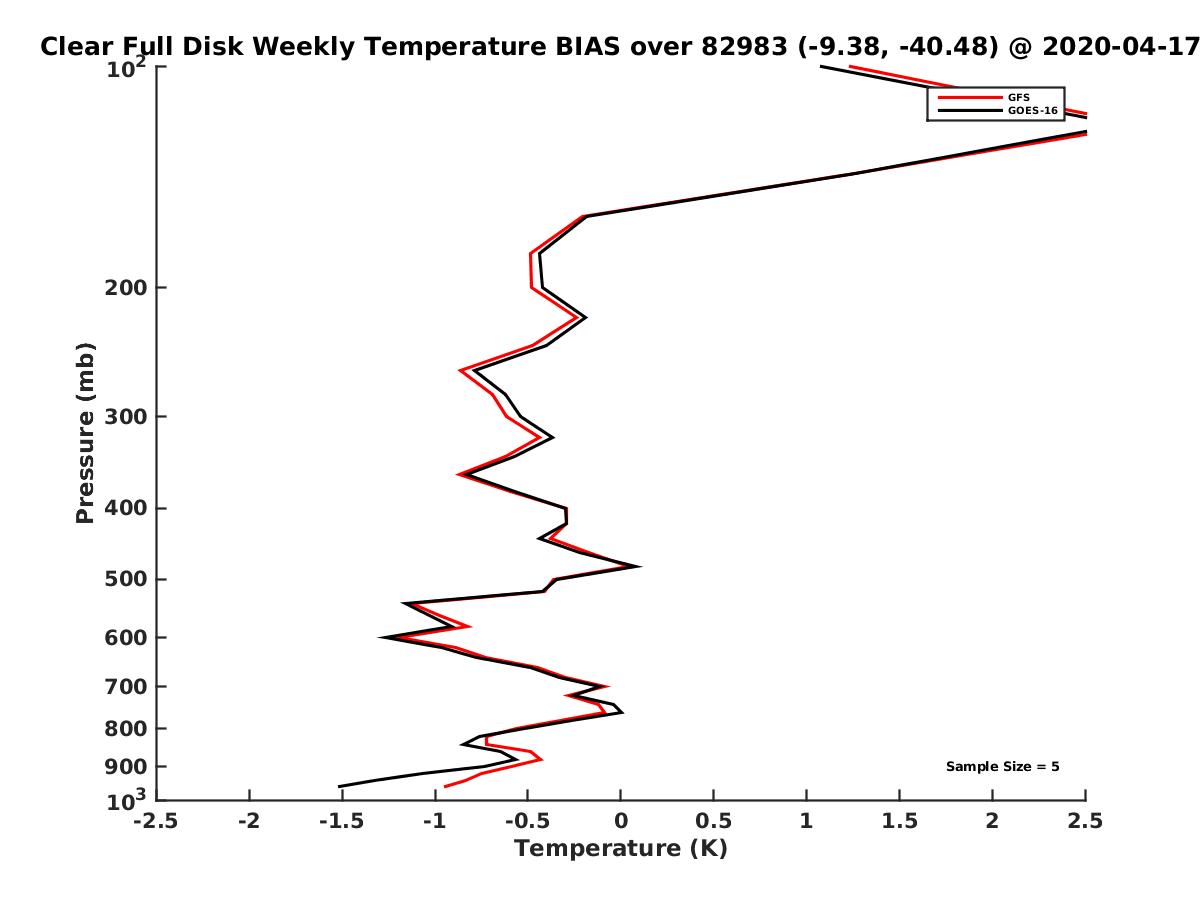 Clear Full Disk Weekly Temperature BIAS over 82983 (-9.38, -40.48) @ 2020-04-17

GFS
GOES-16

Pressure (mb)

$10^2$
200
300
400
500
600
700
800
900
$10^3$

Sample Size = 5

-2.5 -2 -1.5 -1 -0.5 0 0.5 1 1.5 2 2.5
Temperature (K)